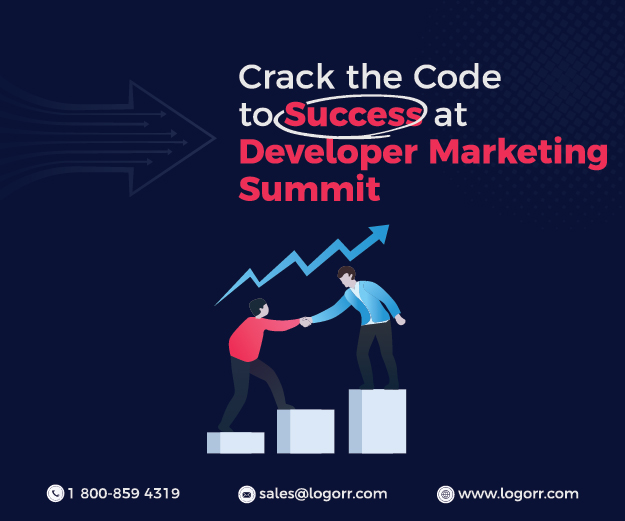 Crack the Code to Success at Developer Marketing Summit

1 800-859 4319
sales@logorr.com
www.logorr.com